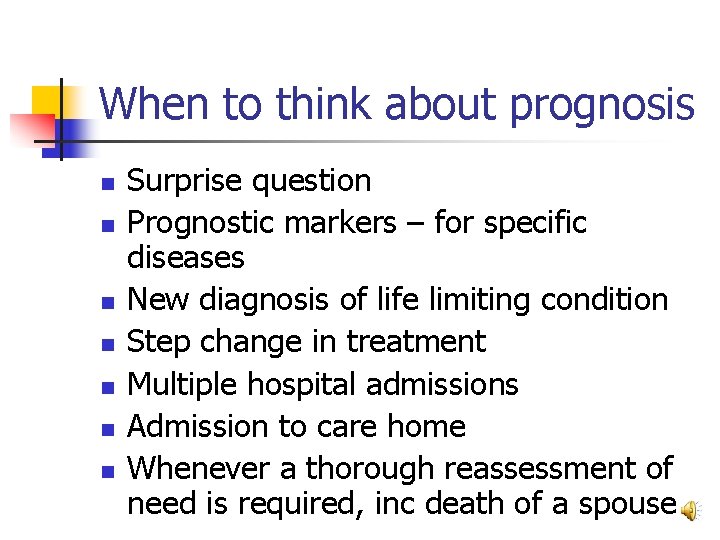 When to think about prognosis

- Surprise question
- Prognostic markers – for specific diseases
- New diagnosis of life limiting condition
- Step change in treatment
- Multiple hospital admissions
- Admission to care home
- Whenever a thorough reassessment of need is required, inc death of a spouse